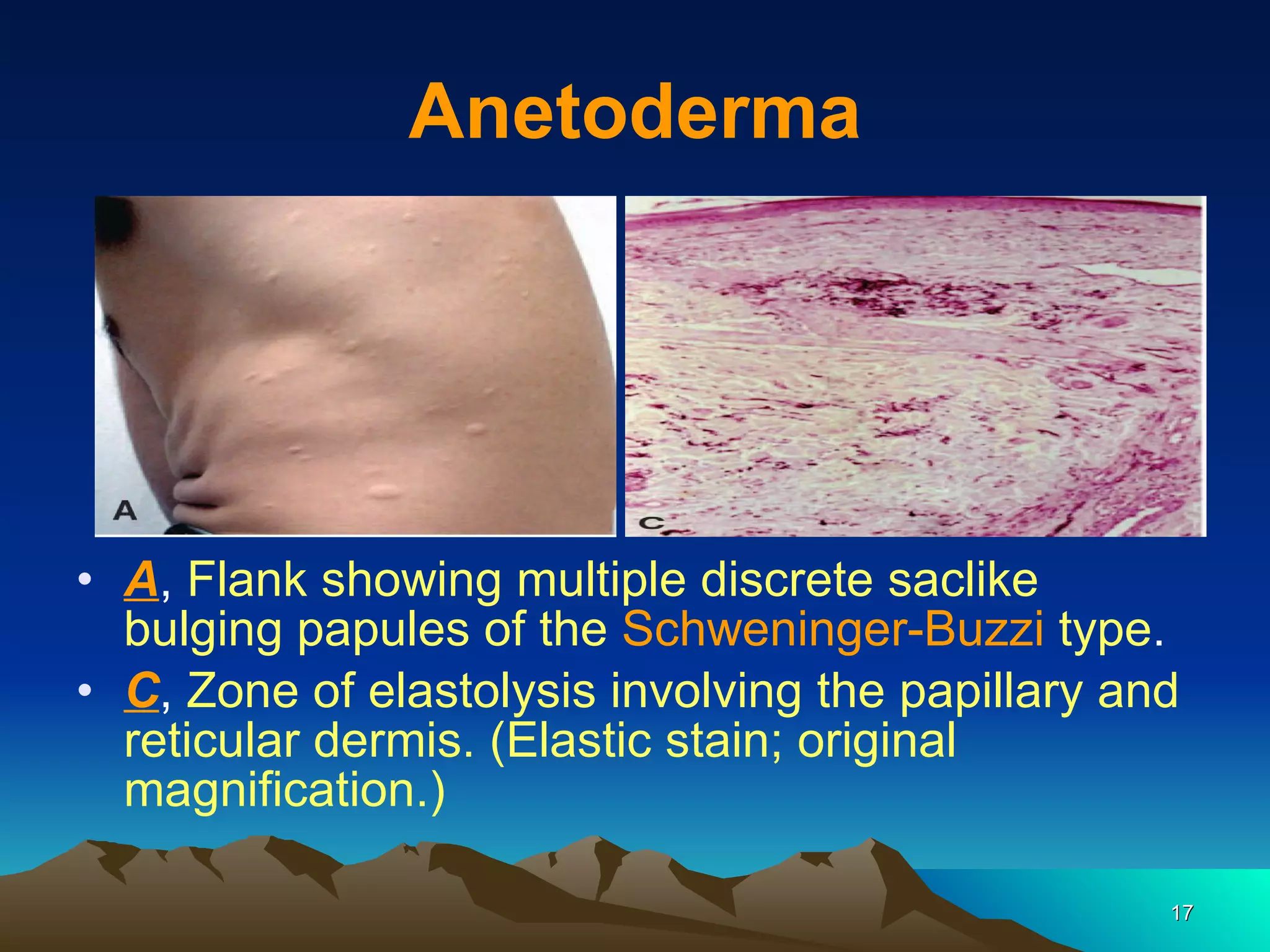 Anetoderma

A

C

• A, Flank showing multiple discrete saclike bulging papules of the Schweninger-Buzzi type.
• C, Zone of elastolysis involving the papillary and reticular dermis. (Elastic stain; original magnification.)

17